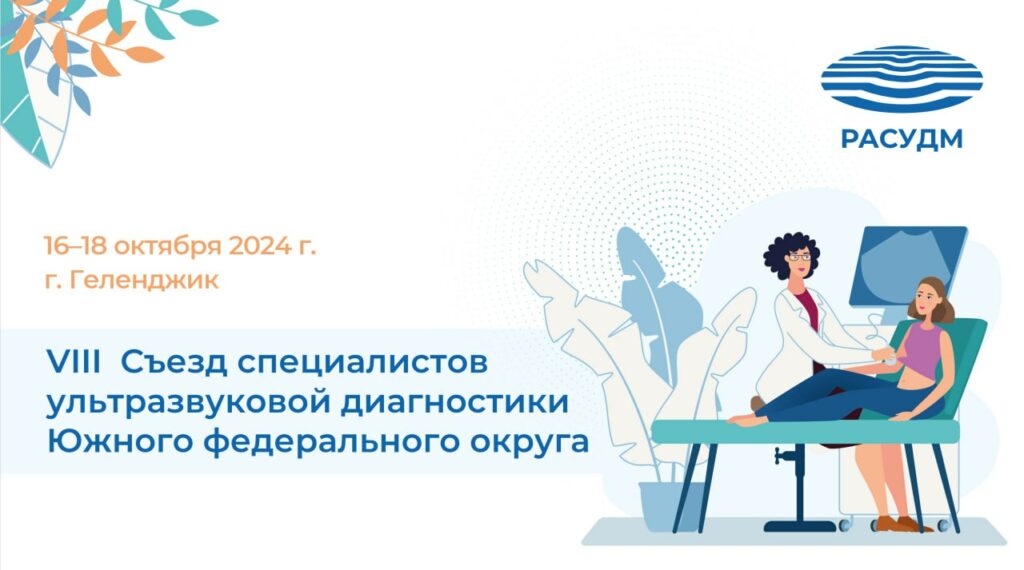 РАСУДМ

16–18 октября 2024 г.
г. Геленджик

VIII Съезд специалистов ультразвуковой диагностики Южного федерального округа